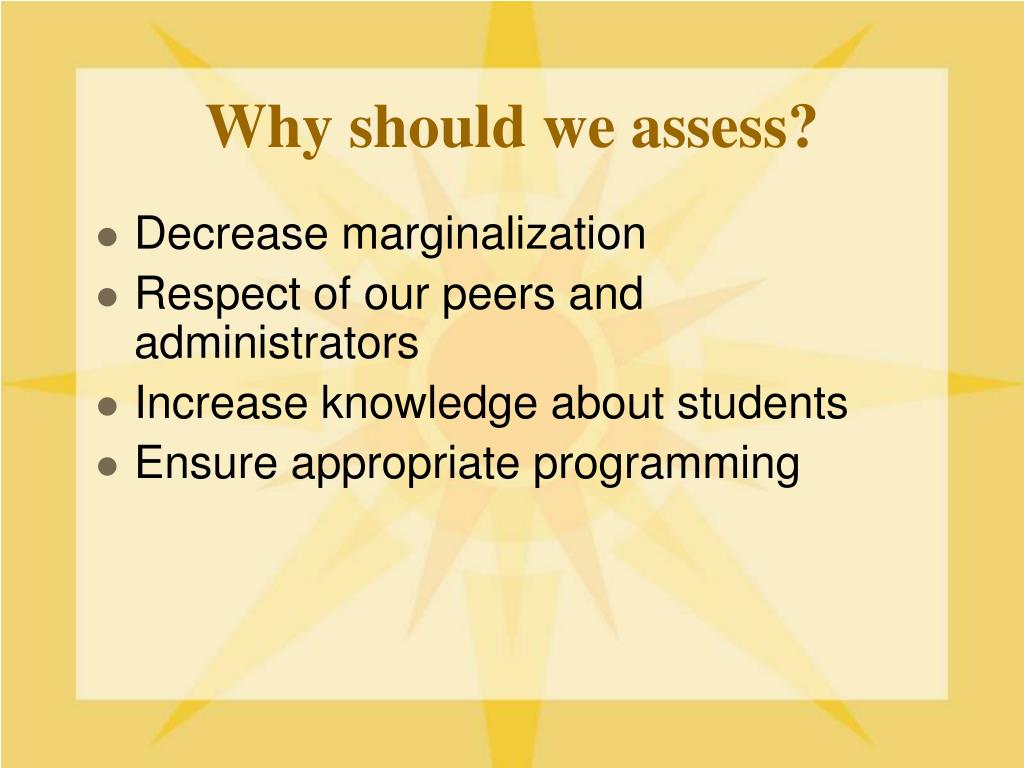 Why should we assess?

- Decrease marginalization
- Respect of our peers and administrators
- Increase knowledge about students
- Ensure appropriate programming